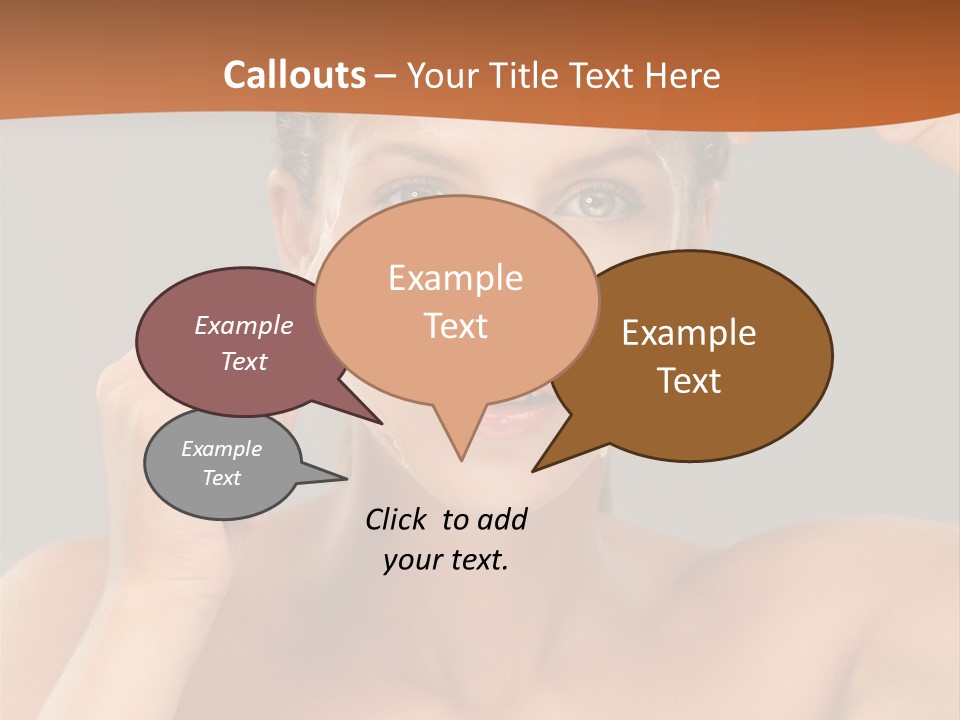 Callouts – Your Title Text Here

Example Text

Example Text

Example Text

Example Text

Click to add your text.